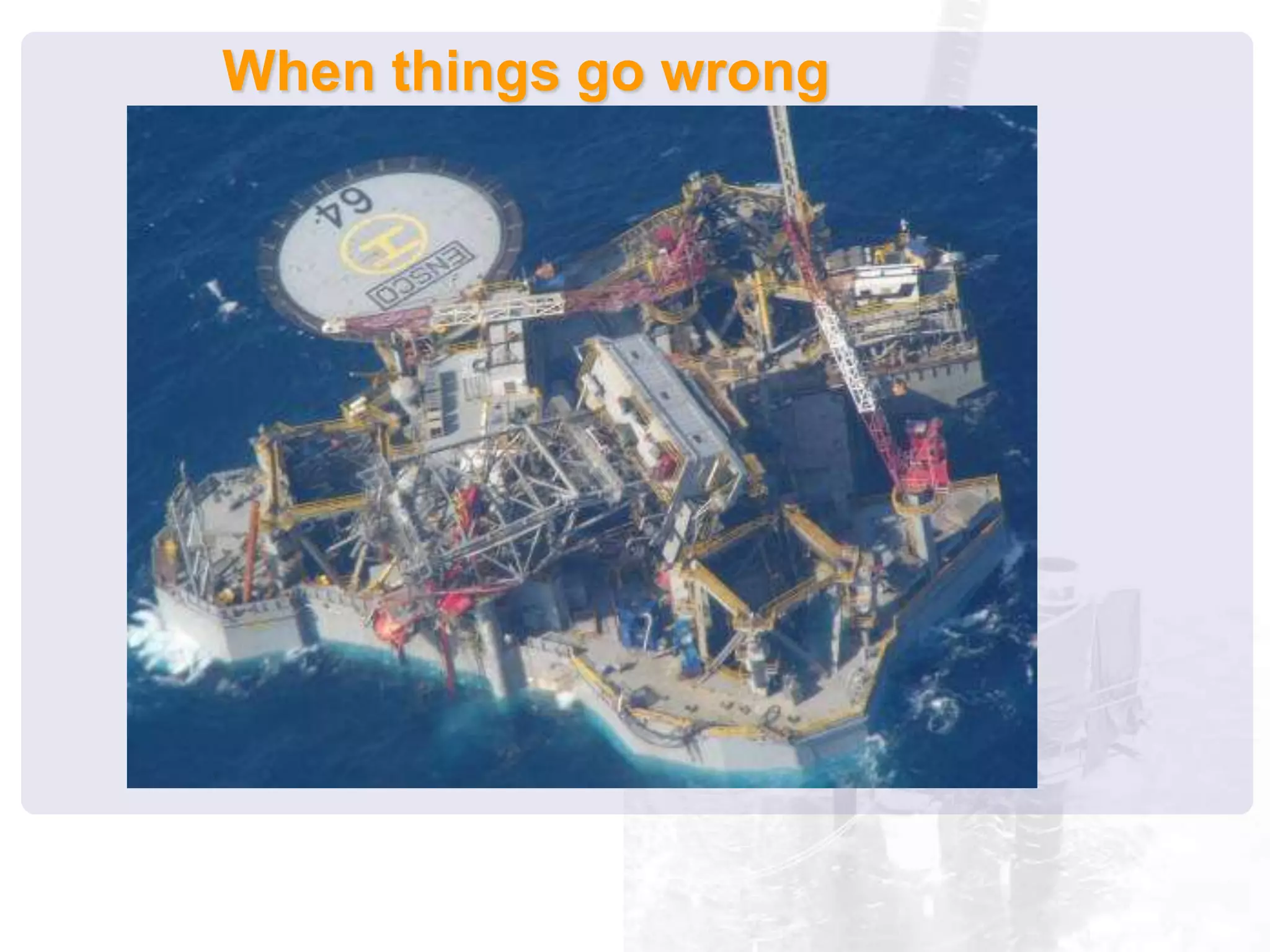 When things go wrong

64

H

ENSCO